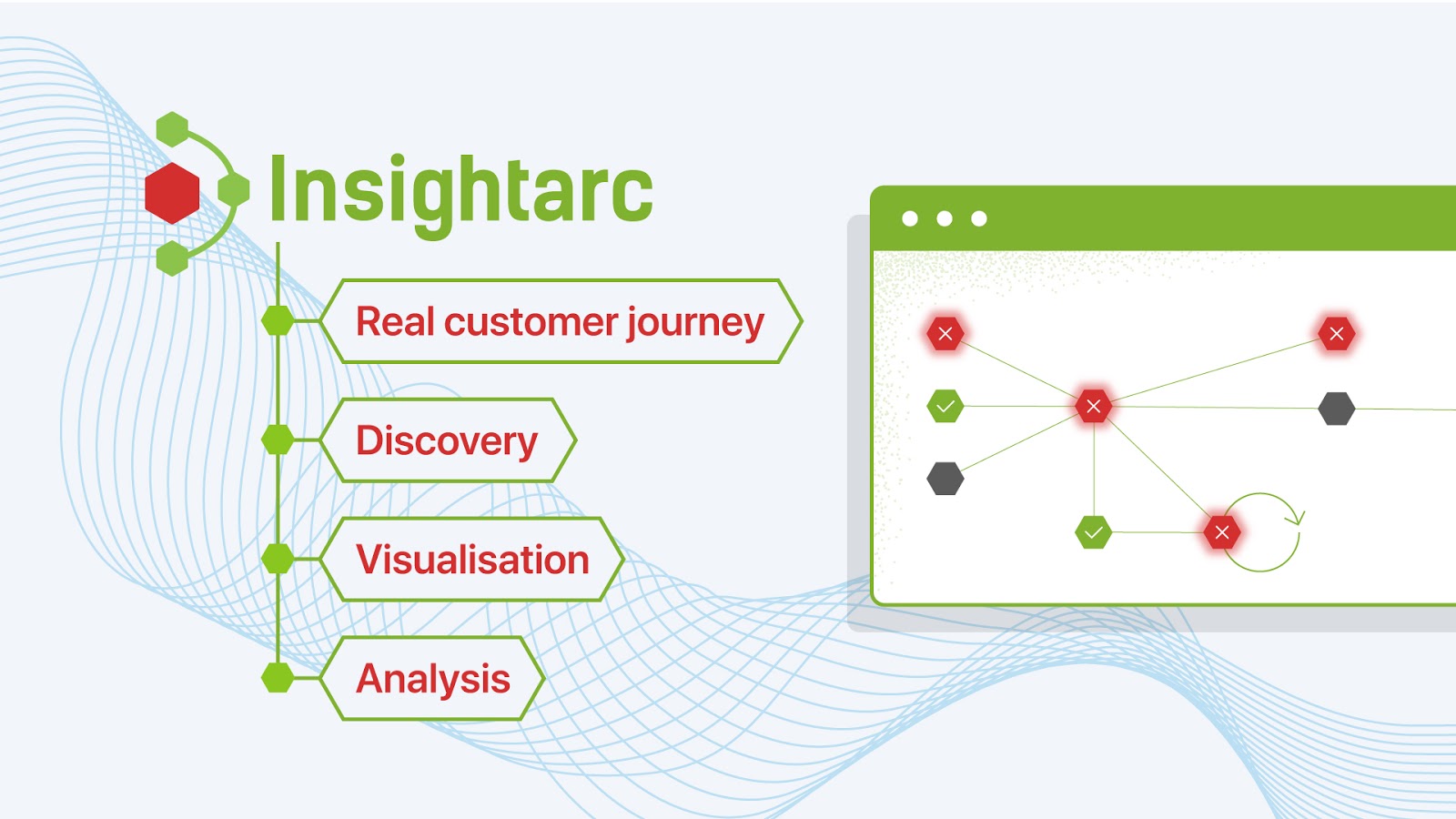 Insightarc

Real customer journey

Discovery

Visualisation

Analysis